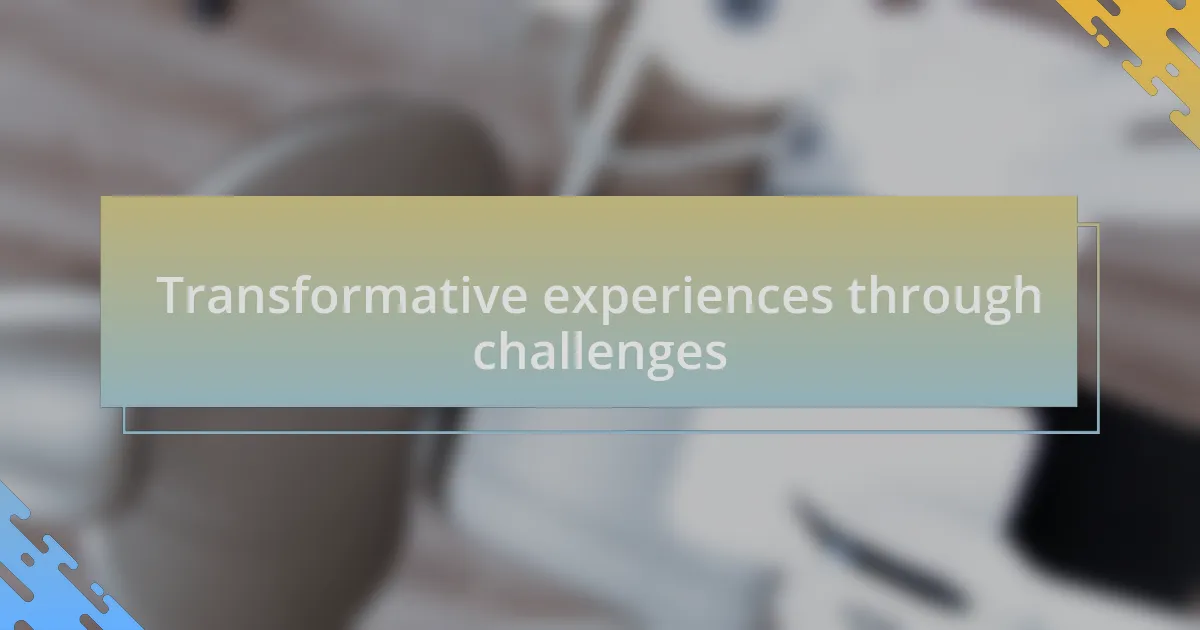 Transformative experiences through challenges